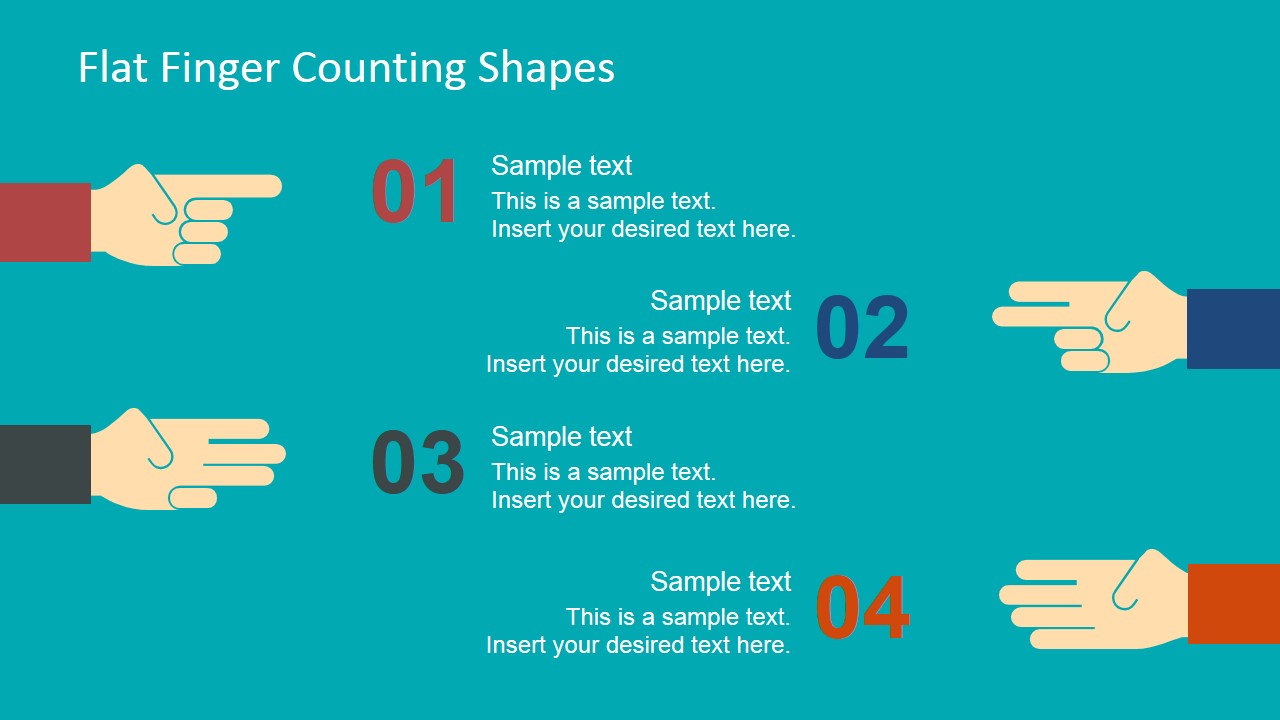 Flat Finger Counting Shapes

01
Sample text
This is a sample text.
Insert your desired text here.

Sample text
This is a sample text.
Insert your desired text here.
02

03
Sample text
This is a sample text.
Insert your desired text here.

Sample text
This is a sample text.
Insert your desired text here.
04